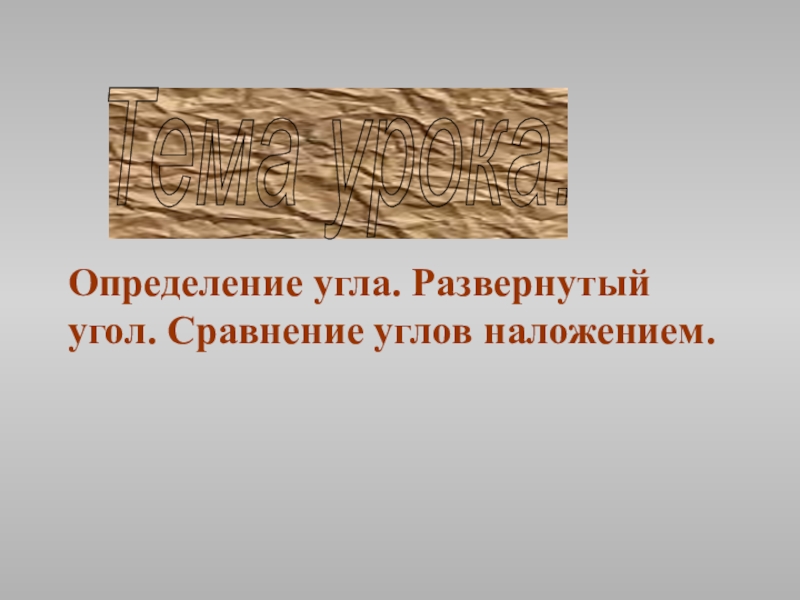 Тема урока.

Определение угла. Развернутый угол. Сравнение углов наложением.